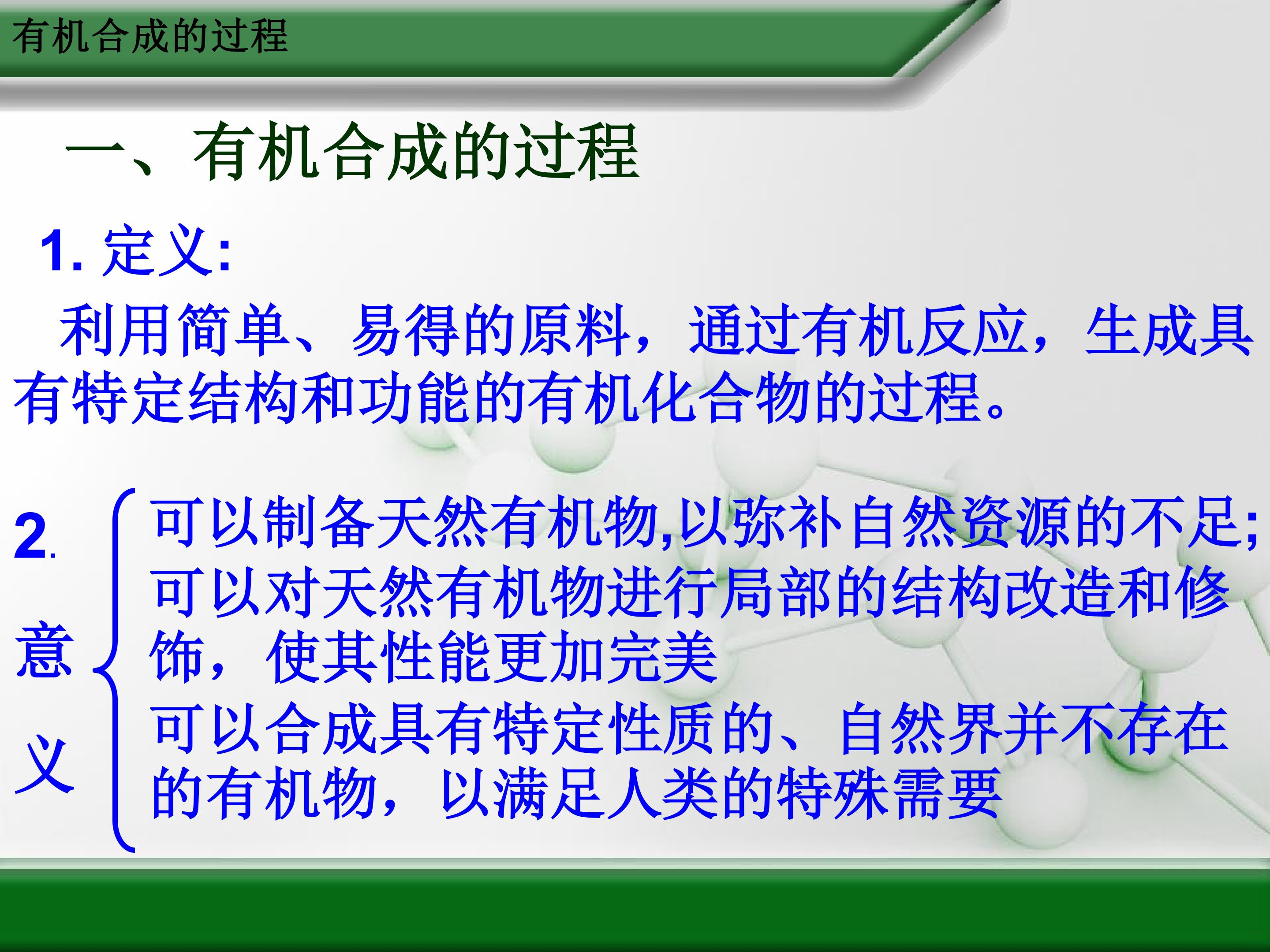 有机合成的过程

一、有机合成的过程

1. 定义:

利用简单、易得的原料，通过有机反应，生成具有特定结构和功能的有机化合物的过程。

2. 意义

可以制备天然有机物,以弥补自然资源的不足;
可以对天然有机物进行局部的结构改造和修饰，使其性能更加完美
可以合成具有特定性质的、自然界并不存在的有机物，以满足人类的特殊需要